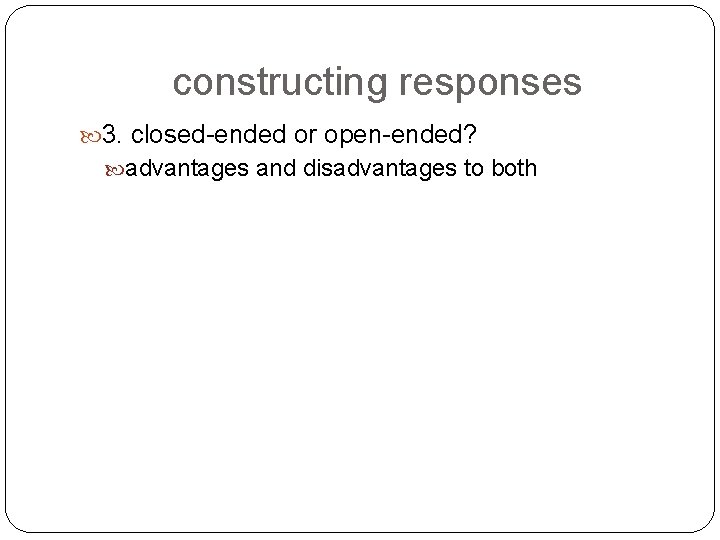 constructing responses

3. closed-ended or open-ended?

advantages and disadvantages to both